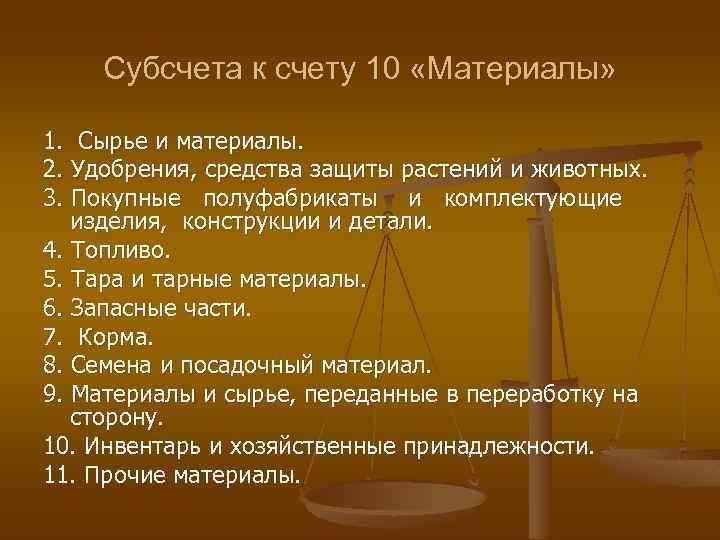 Субсчета к счету 10 «Материалы»

1. Сырье и материалы.
2. Удобрения, средства защиты растений и животных.
3. Покупные полуфабрикаты и комплектующие изделия, конструкции и детали.
4. Топливо.
5. Тара и тарные материалы.
6. Запасные части.
7. Корма.
8. Семена и посадочный материал.
9. Материалы и сырье, переданные в переработку на сторону.
10. Инвентарь и хозяйственные принадлежности.
11. Прочие материалы.